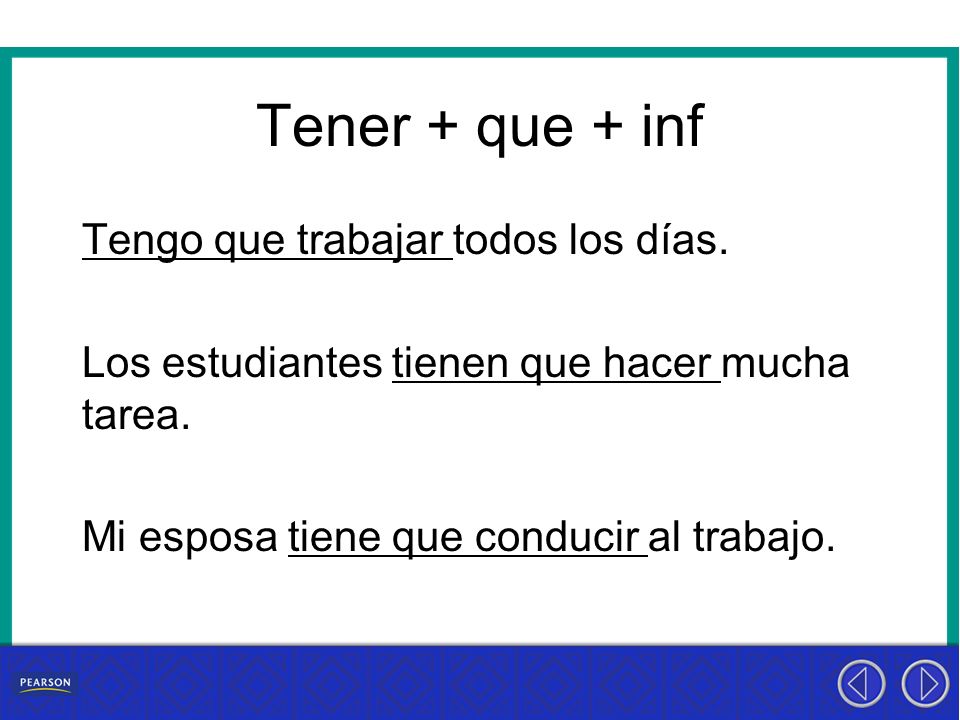 Tener + que + inf

Tengo que trabajar todos los días.

Los estudiantes tienen que hacer mucha tarea.

Mi esposa tiene que conducir al trabajo.

PEARSON